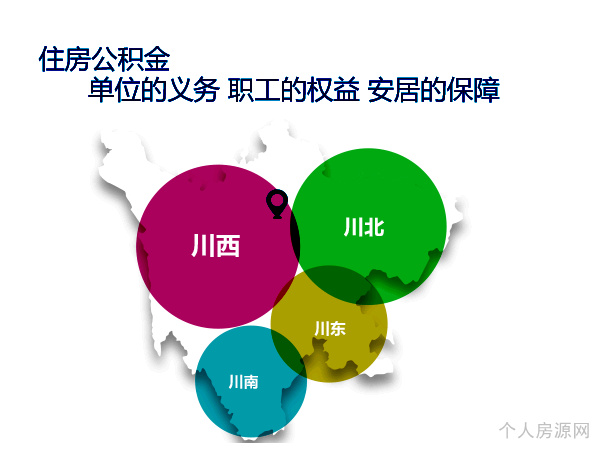 住房公积金
单位的义务 职工的权益 安居的保障

川西

川北

川东

川南

个人房源网